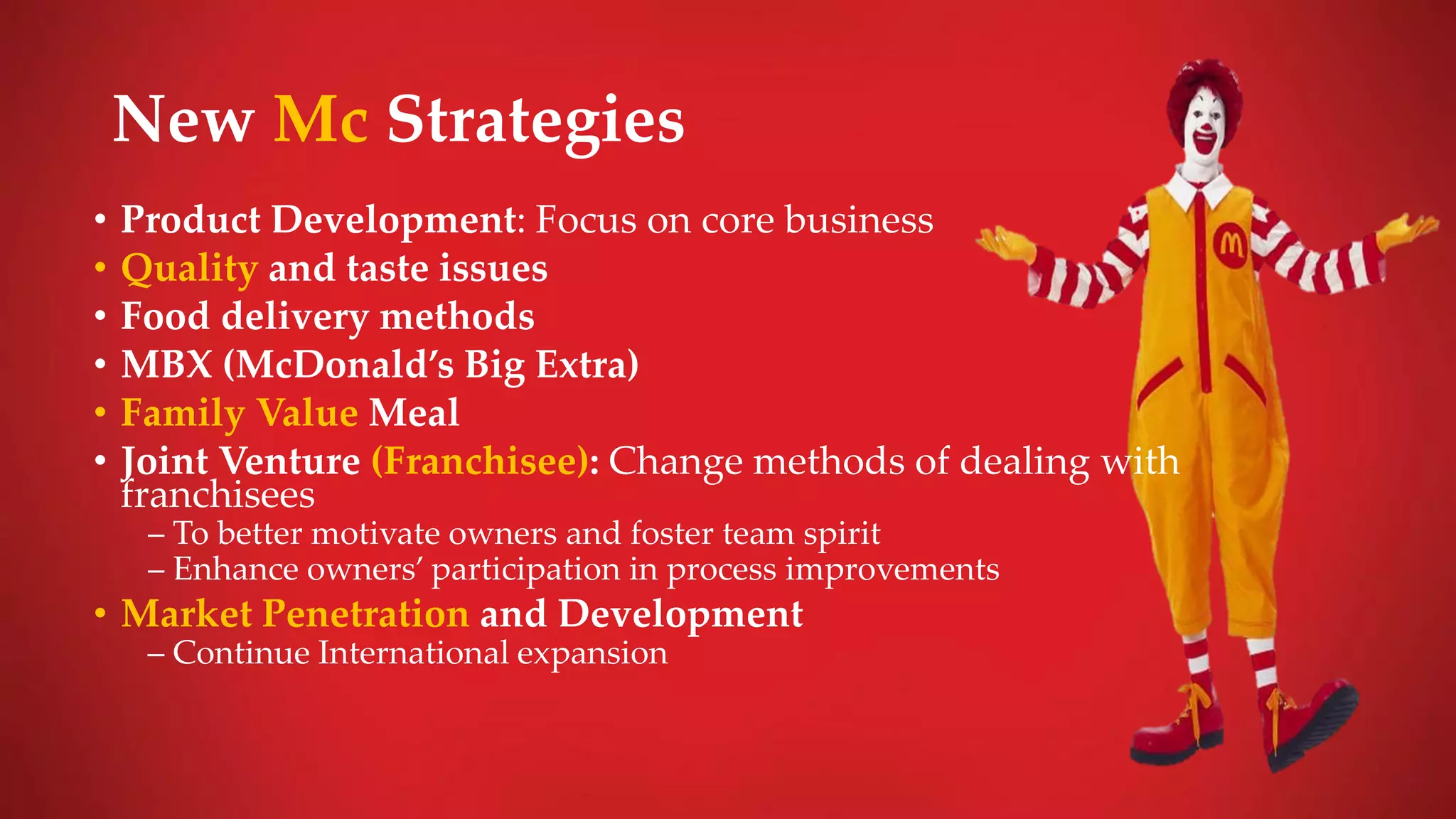 New Mc Strategies

• Product Development: Focus on core business
• Quality and taste issues
• Food delivery methods
• MBX (McDonald's Big Extra)
• Family Value Meal
• Joint Venture (Franchisee): Change methods of dealing with franchisees
– To better motivate owners and foster team spirit
– Enhance owners' participation in process improvements
• Market Penetration and Development
– Continue International expansion

M